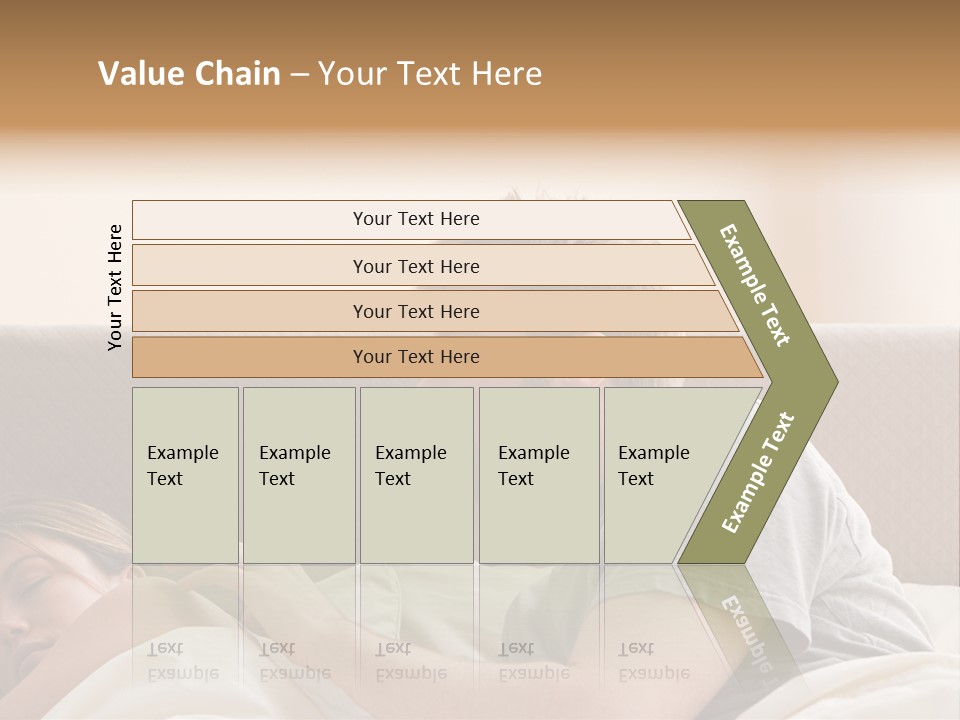 Value Chain – Your Text Here

Your Text Here

Your Text Here

Your Text Here

Your Text Here

Your Text Here

Example Text

Example Text

Example Text

Example Text

Example Text

Example Text

Example Text